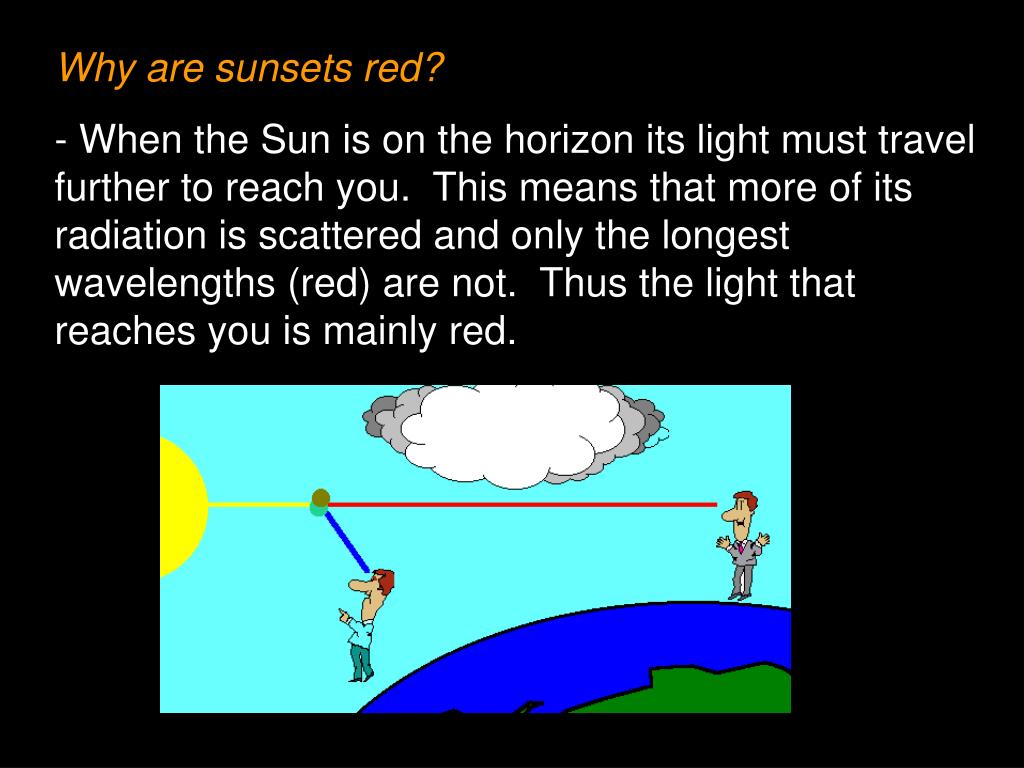 Why are sunsets red?

- When the Sun is on the horizon its light must travel further to reach you.  This means that more of its radiation is scattered and only the longest wavelengths (red) are not.  Thus the light that reaches you is mainly red.